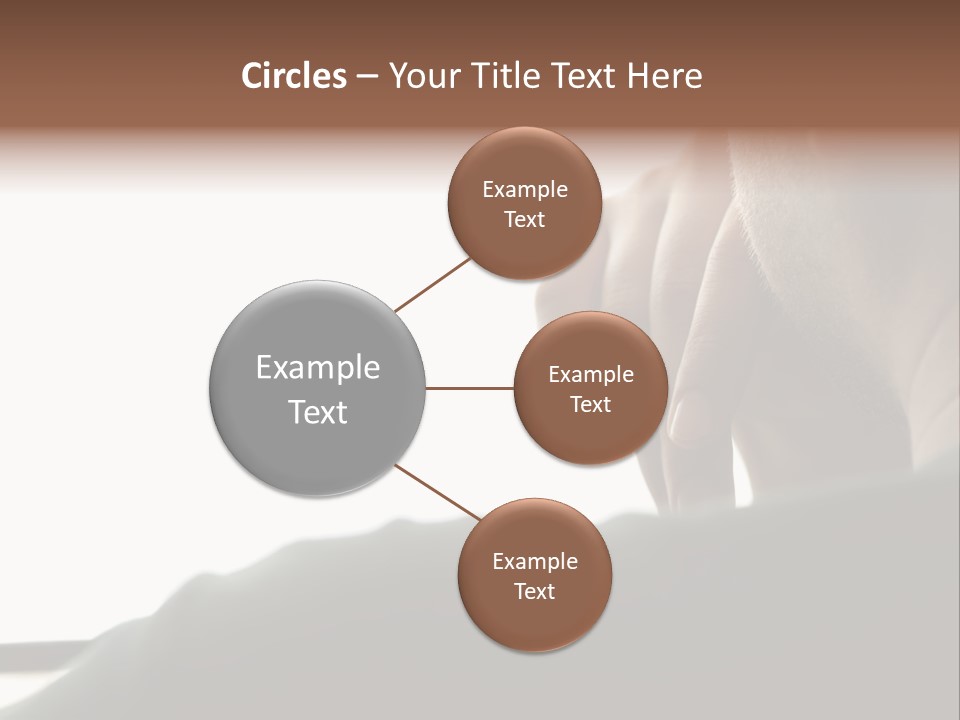 Circles – Your Title Text Here

Example Text

Example Text

Example Text

Example Text